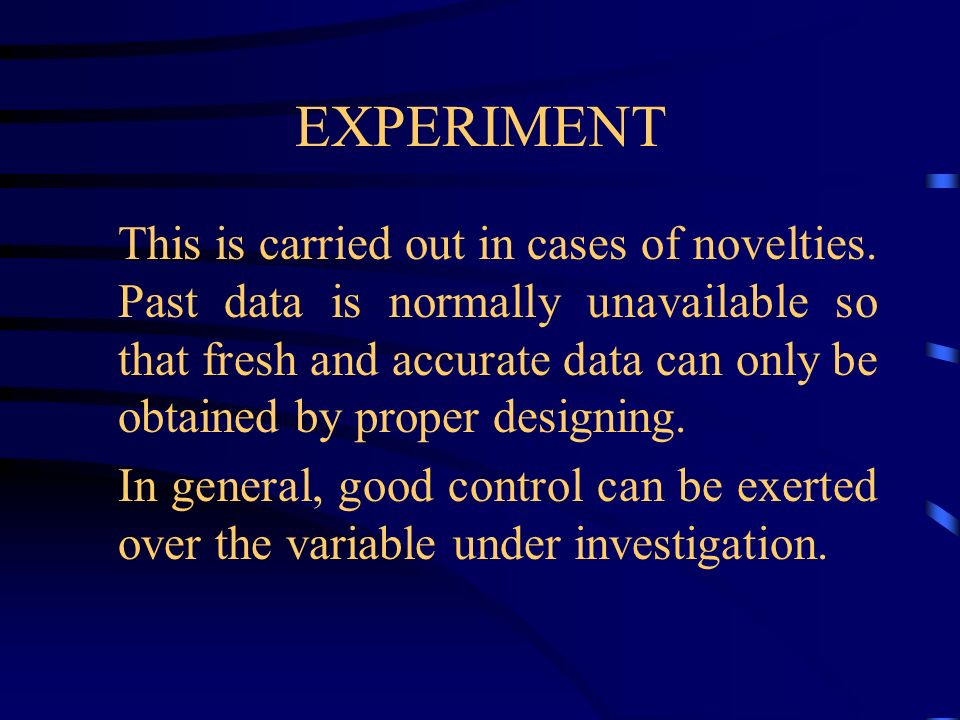 EXPERIMENT

This is carried out in cases of novelties. Past data is normally unavailable so that fresh and accurate data can only be obtained by proper designing.

In general, good control can be exerted over the variable under investigation.